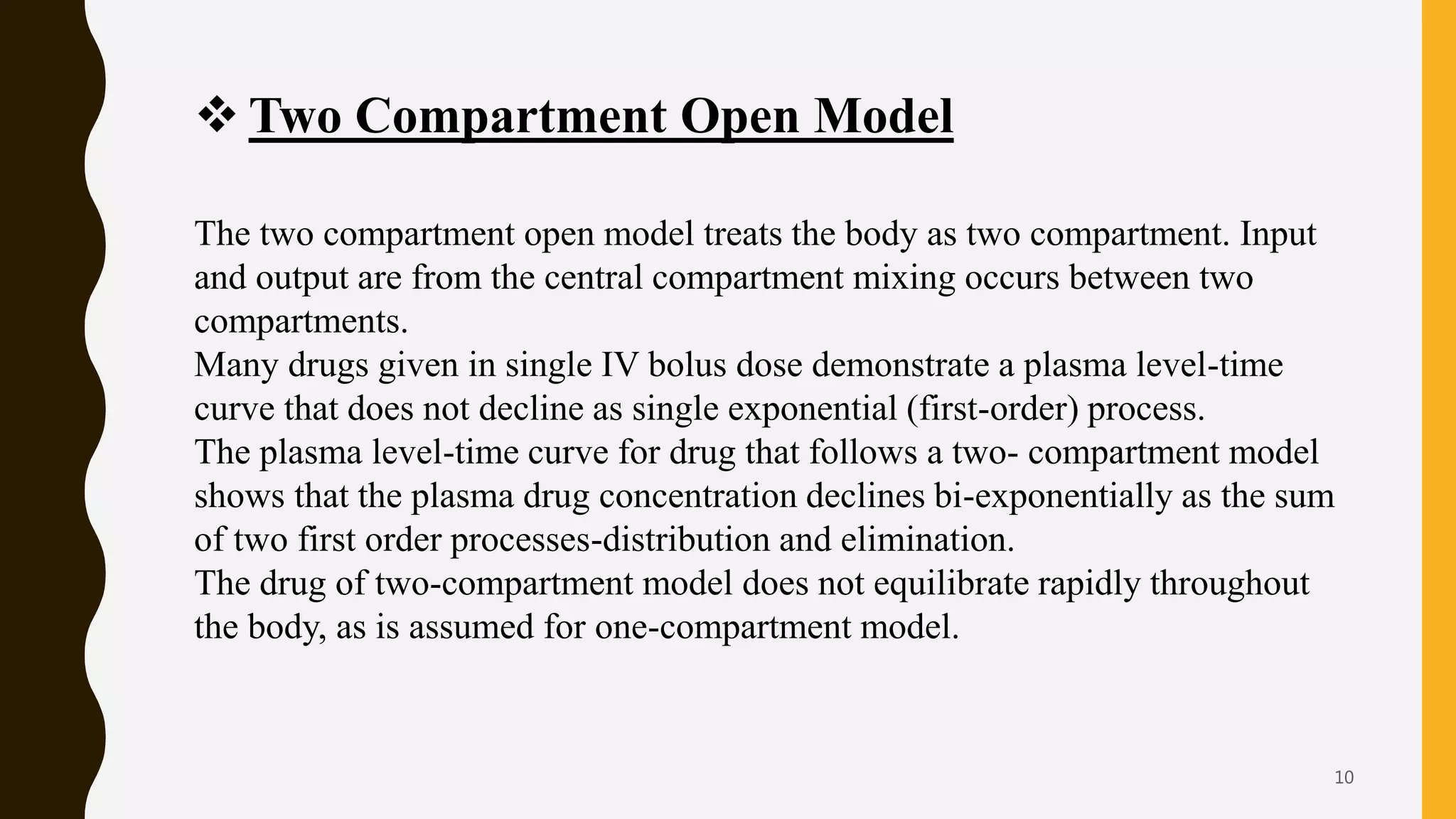 ❖ Two Compartment Open Model

The two compartment open model treats the body as two compartment. Input and output are from the central compartment mixing occurs between two compartments.
Many drugs given in single IV bolus dose demonstrate a plasma level-time curve that does not decline as single exponential (first-order) process.
The plasma level-time curve for drug that follows a two- compartment model shows that the plasma drug concentration declines bi-exponentially as the sum of two first order processes-distribution and elimination.
The drug of two-compartment model does not equilibrate rapidly throughout the body, as is assumed for one-compartment model.

10